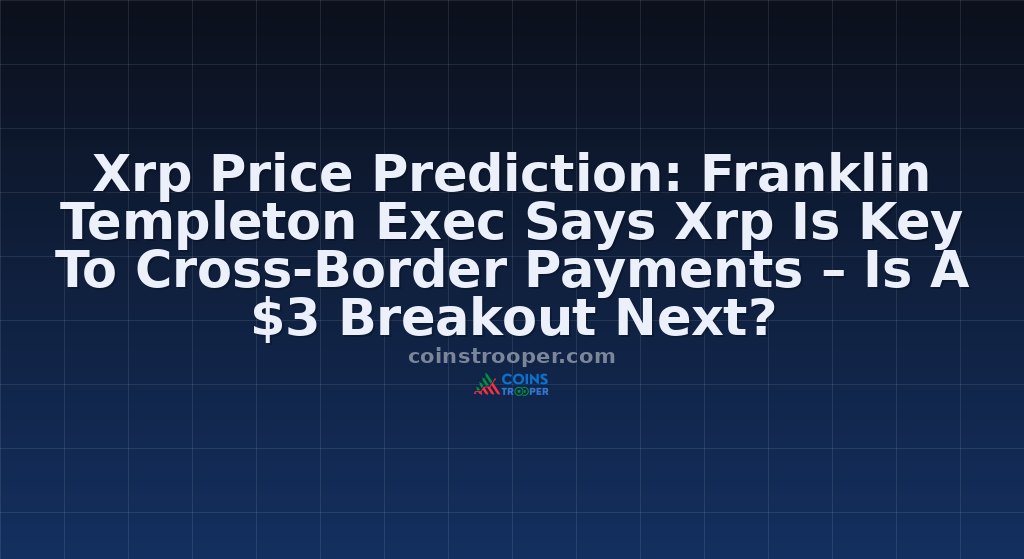 Xrp Price Prediction: Franklin Templeton Exec Says Xrp Is Key To Cross-Border Payments – Is A \$3 Breakout Next?

coinstrooper.com

COINS TROOPER